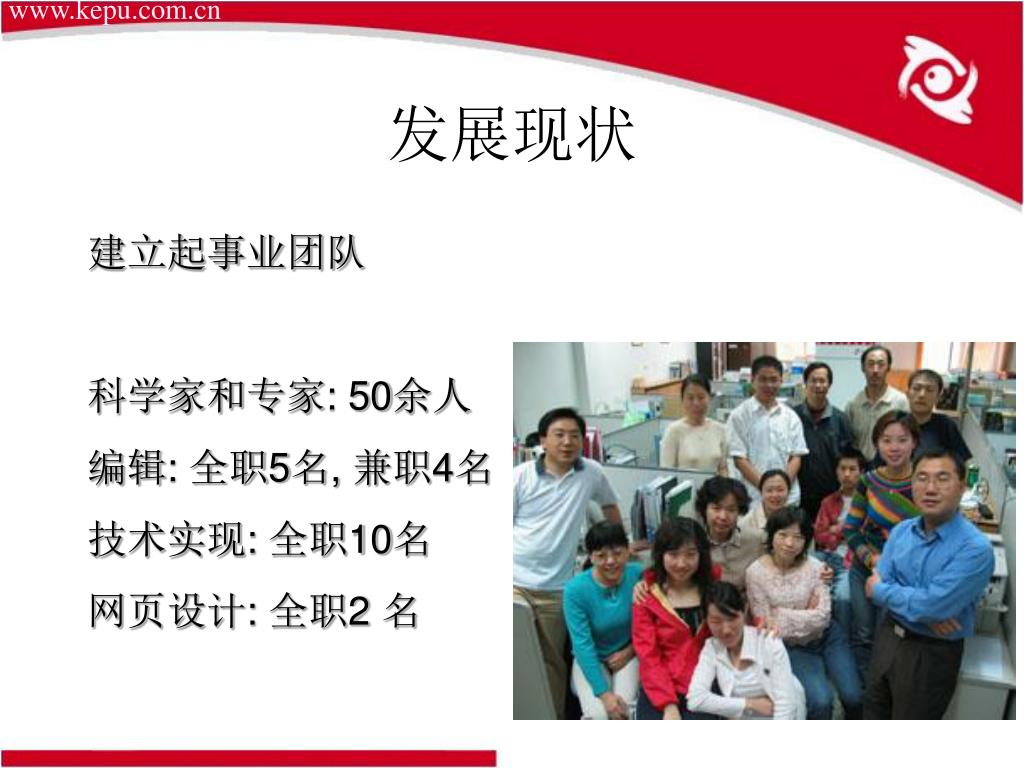 www.kepu.com.cn

发展现状

建立起事业团队

科学家和专家: 50余人
编辑: 全职5名, 兼职4名
技术实现: 全职10名
网页设计: 全职2 名